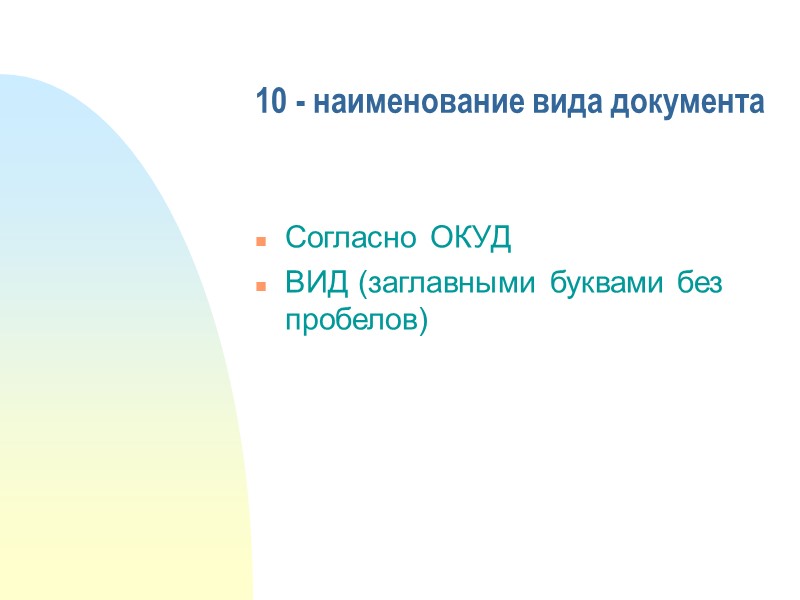 10 - наименование вида документа

Согласно ОКУД

ВИД (заглавными буквами без пробелов)